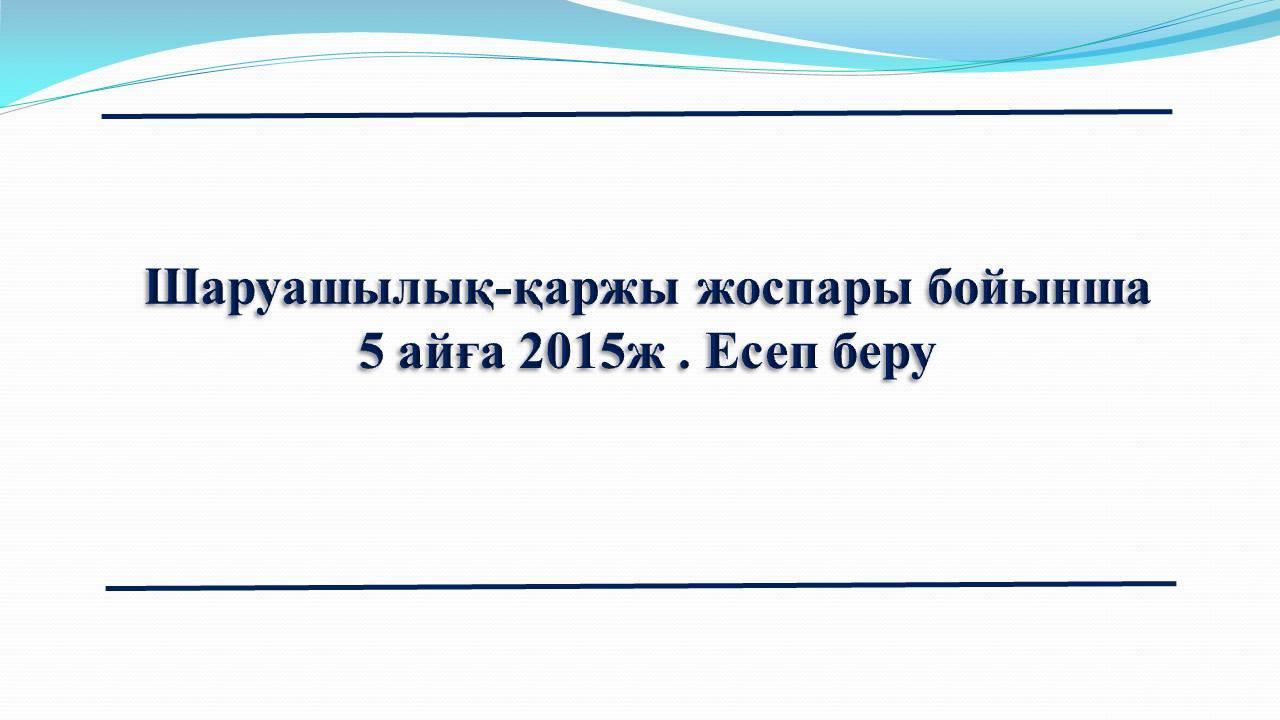 Шаруашылық-қаржы жоспары бойынша 5 айға 2015ж . Есеп беру